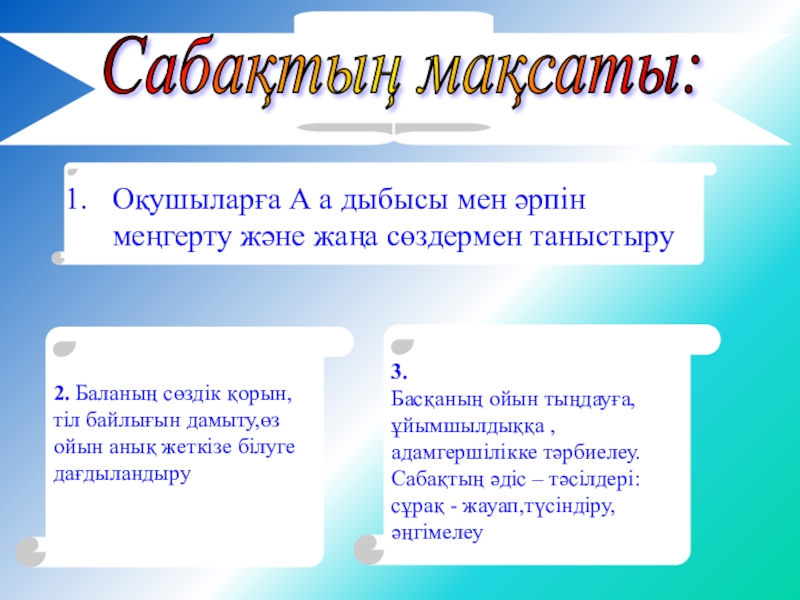 Сабақтың мақсаты:

1. Оқушыларға А а дыбысы мен әрпін меңгерту және жаңа сөздермен таныстыру

2. Баланың сөздік қорын, тіл байлығын дамыту,өз ойын анық жеткізе білуге дағдыландыру

3.
Басқаның ойын тыңдауға, ұйымшылдыққа , адамгершілікке тәрбиелеу.
Сабақтың әдіс – тәсілдері: сұрақ - жауап,түсіндіру, әңгімелеу